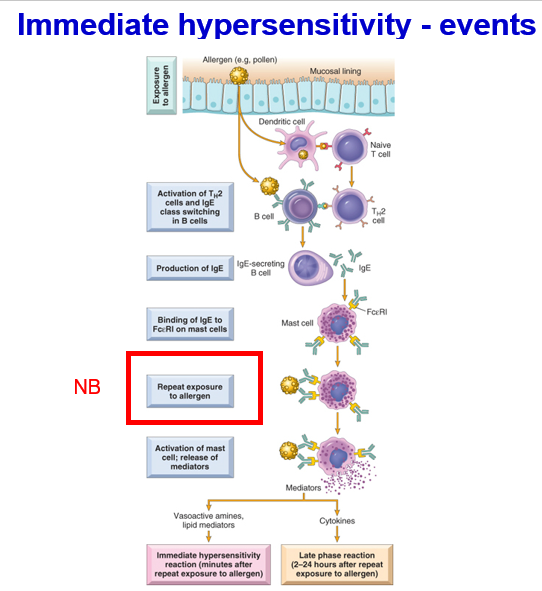 Immediate hypersensitivity - events

Exposure to allergen

Allergen (e.g, pollen)

Mucosal lining

Dendritic cell

Naive T cell

Activation of $T_H2$ cells and IgE class switching in B cells

B cell

$T_H2$ cell

Production of IgE

IgE-secreting B cell

IgE

Binding of IgE to FcεRI on mast cells

Mast cell

FcεRI

NB

Repeat exposure to allergen

Activation of mast cell; release of mediators

Mediators

Vasoactive amines, lipid mediators

Cytokines

Immediate hypersensitivity reaction (minutes after repeat exposure to allergen)

Late phase reaction (2–24 hours after repeat exposure to allergen)